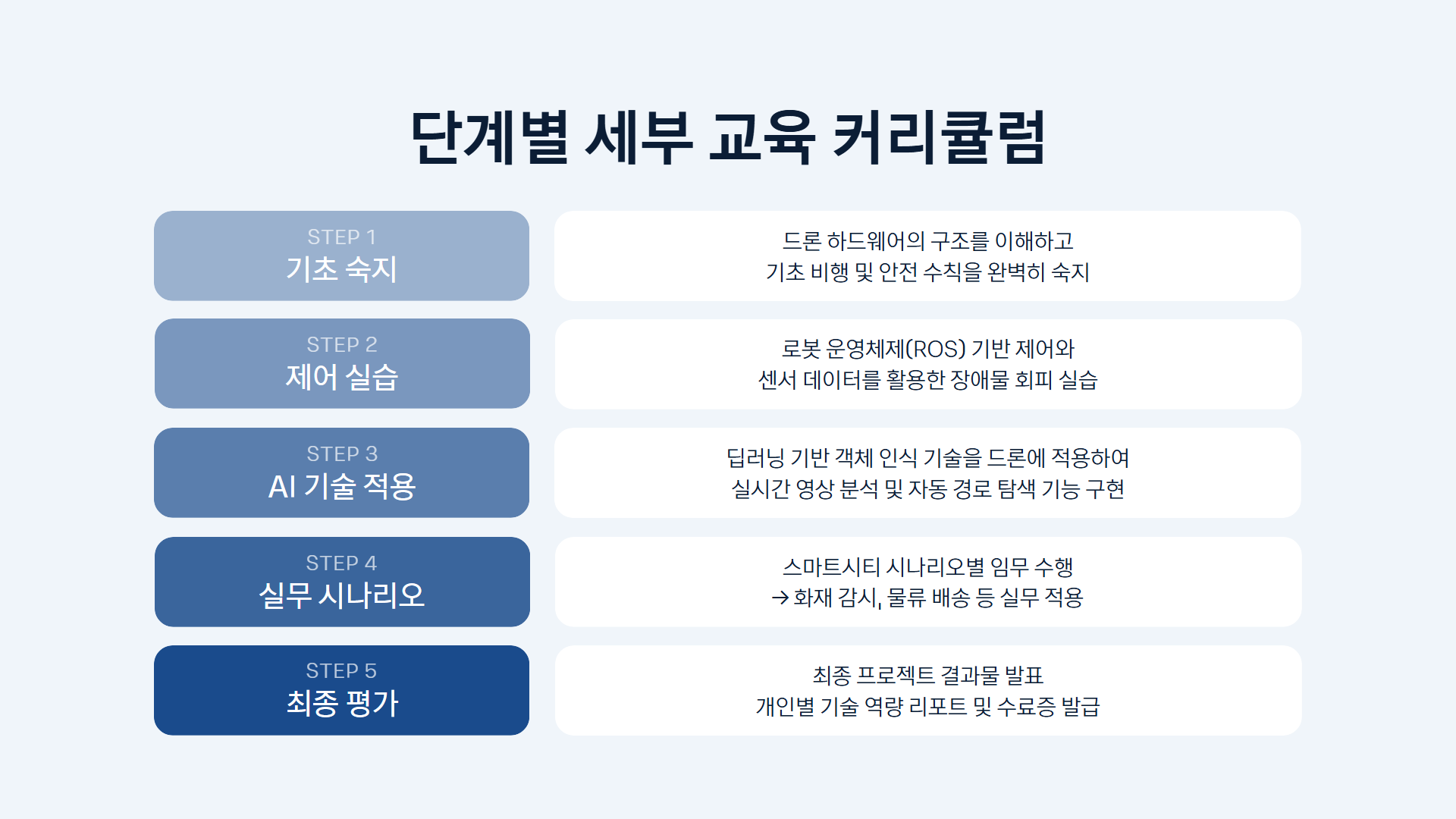 단계별 세부 교육 커리큘럼

STEP 1
기초 숙지

드론 하드웨어의 구조를 이해하고
기초 비행 및 안전 수칙을 완벽히 숙지

STEP 2
제어 실습

로봇 운영체제(ROS) 기반 제어와
센서 데이터를 활용한 장애물 회피 실습

STEP 3
AI 기술 적용

딥러닝 기반 객체 인식 기술을 드론에 적용하여
실시간 영상 분석 및 자동 경로 탐색 기능 구현

STEP 4
실무 시나리오

스마트시티 시나리오별 임무 수행
→ 화재 감시, 물류 배송 등 실무 적용

STEP 5
최종 평가

최종 프로젝트 결과물 발표
개인별 기술 역량 리포트 및 수료증 발급